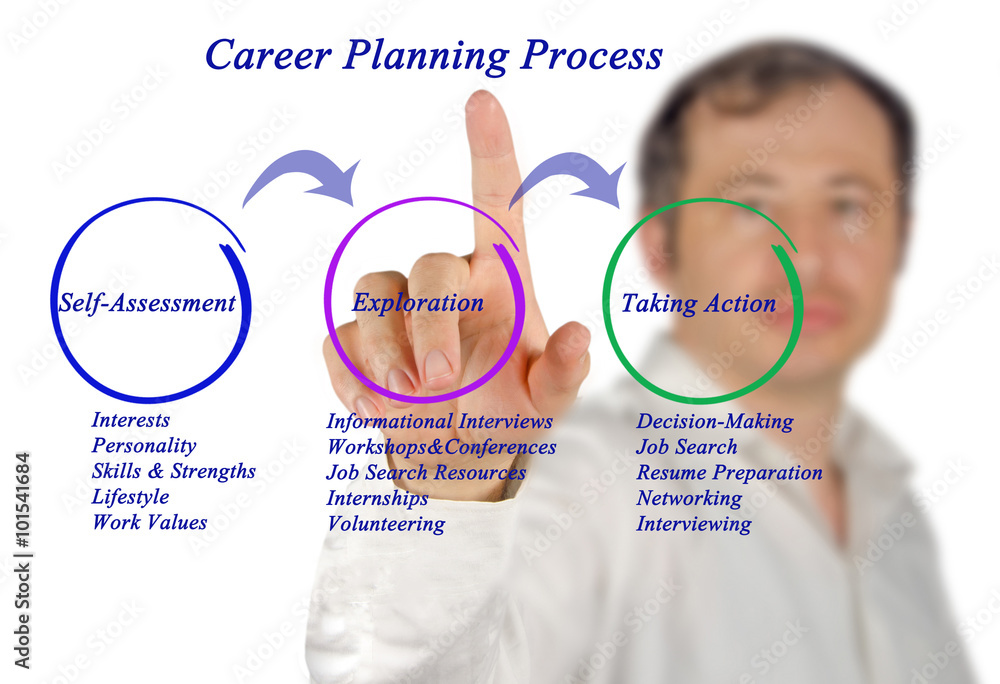 Career Planning Process

Self-Assessment

Interests
Personality
Skills & Strengths
Lifestyle
Work Values

Exploration

Informational Interviews
Workshops&Conferences
Job Search Resources
Internships
Volunteering

Taking Action

Decision-Making
Job Search
Resume Preparation
Networking
Interviewing

Adobe Stock | #101541684